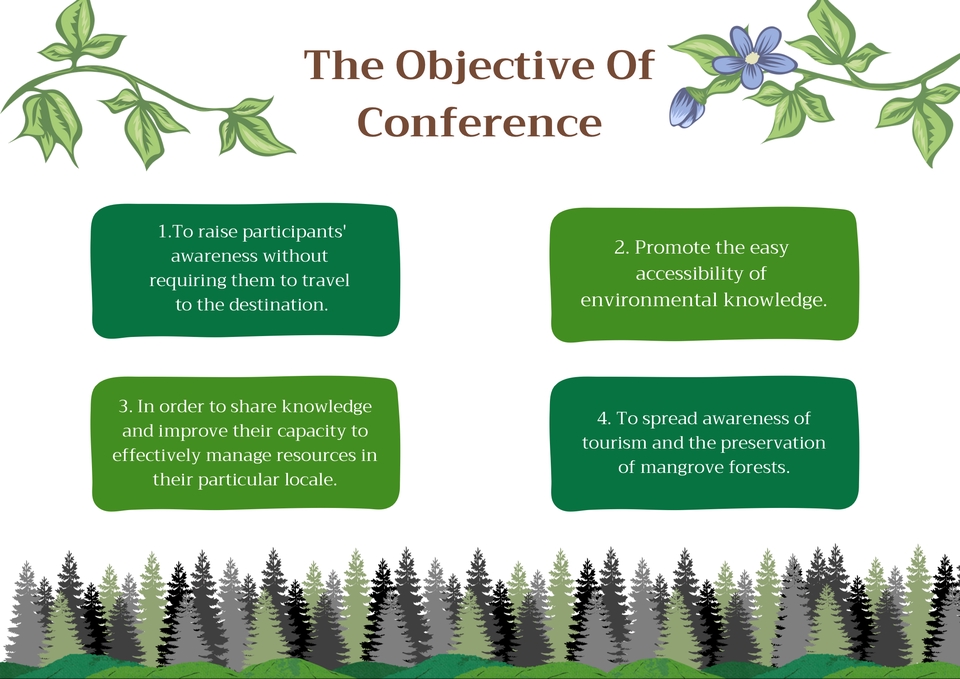 The Objective Of Conference

1.To raise participants' awareness without requiring them to travel to the destination.

2. Promote the easy accessibility of environmental knowledge.

3. In order to share knowledge and improve their capacity to effectively manage resources in their particular locale.

4. To spread awareness of tourism and the preservation of mangrove forests.